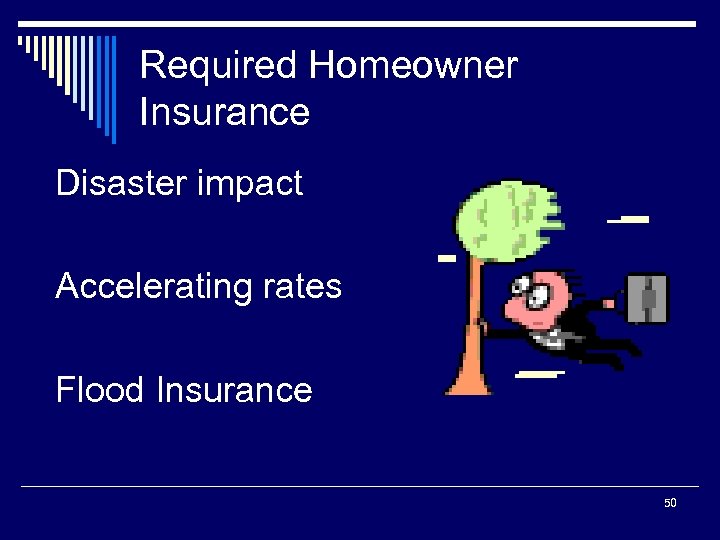 Required Homeowner Insurance

Disaster impact

Accelerating rates

Flood Insurance

50